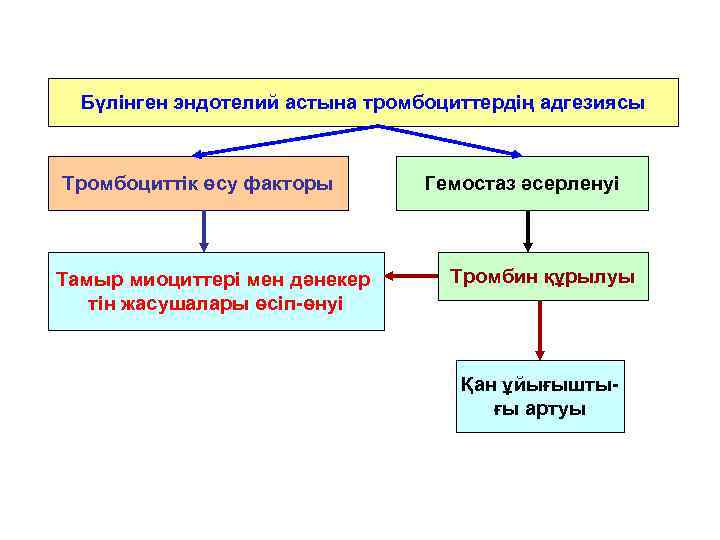 Бүлінген эндотелий астына тромбоциттердің адгезиясы

Тромбоциттік өсу факторы

Гемостаз әсерленуі

Тамыр миоциттері мен дәнекер тін жасушалары өсіп-өнуі

Тромбин құрылуы

Қан ұйығыштығы артуы